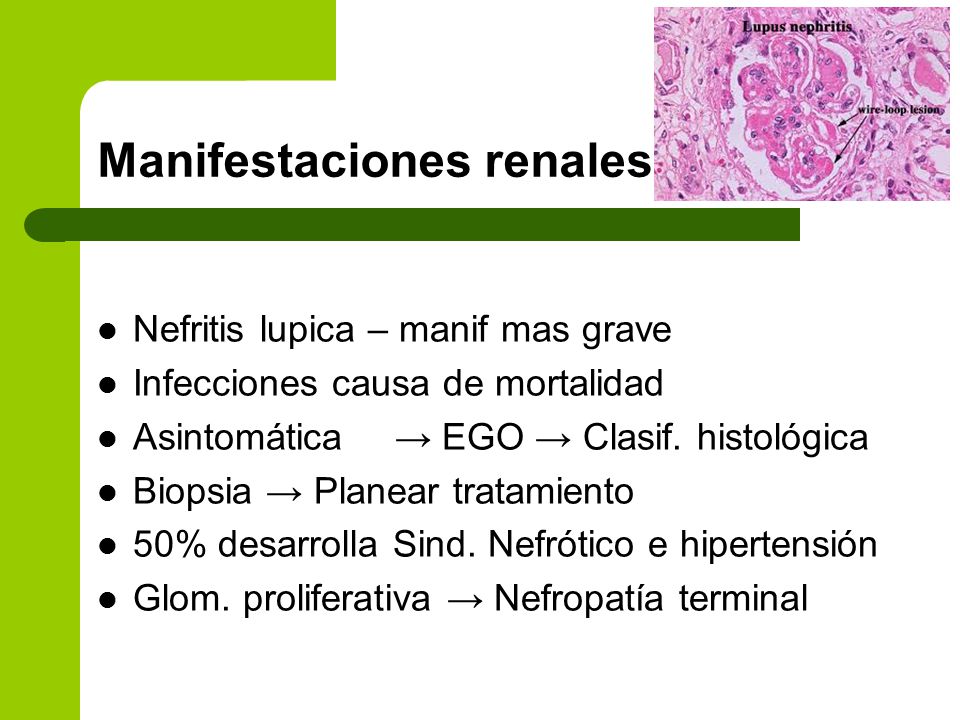 Lupus nephritis

wire-loop lesion

Manifestaciones renales

- Nefritis lupica – manif mas grave
- Infecciones causa de mortalidad
- Asintomática → EGO → Clasif. histológica
- Biopsia → Planear tratamiento
- 50% desarrolla Sind. Nefrótico e hipertensión
- Glom. proliferativa → Nefropatía terminal